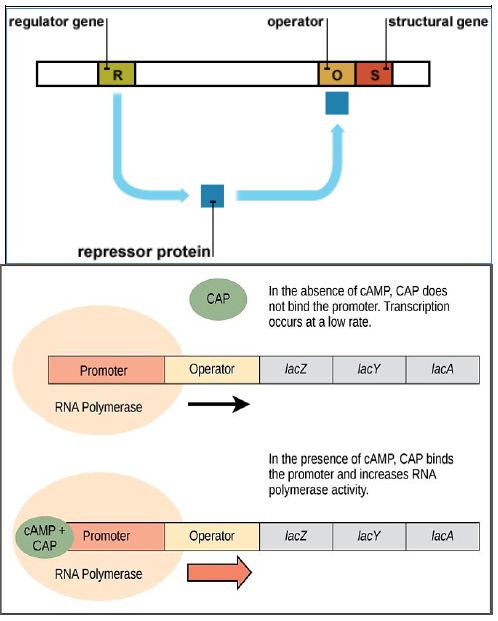 regulator gene

operator

structural gene

R

O

S

repressor protein

CAP

In the absence of cAMP, CAP does not bind the promoter. Transcription occurs at a low rate.

Promoter

Operator

lacZ

lacY

lacA

RNA Polymerase

In the presence of cAMP, CAP binds the promoter and increases RNA polymerase activity.

cAMP + CAP

Promoter

Operator

lacZ

lacY

lacA

RNA Polymerase